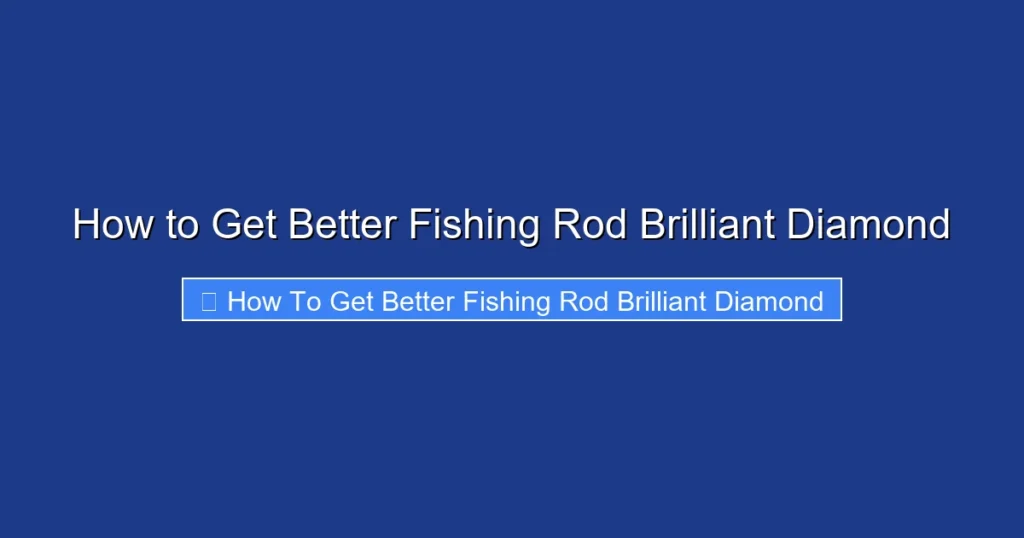 How to Get Better Fishing Rod Brilliant Diamond

How To Get Better Fishing Rod Brilliant Diamond